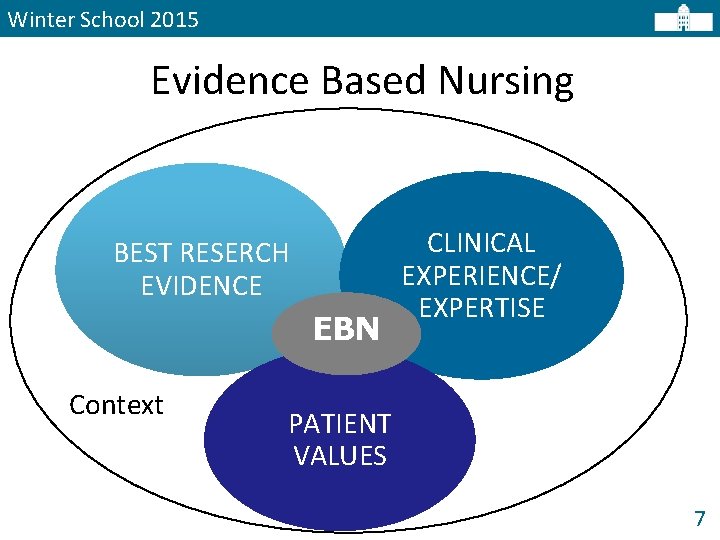 Winter School 2015

Evidence Based Nursing

BEST RESERCH EVIDENCE

CLINICAL EXPERIENCE/ EXPERTISE

EBN

Context

PATIENT VALUES

7